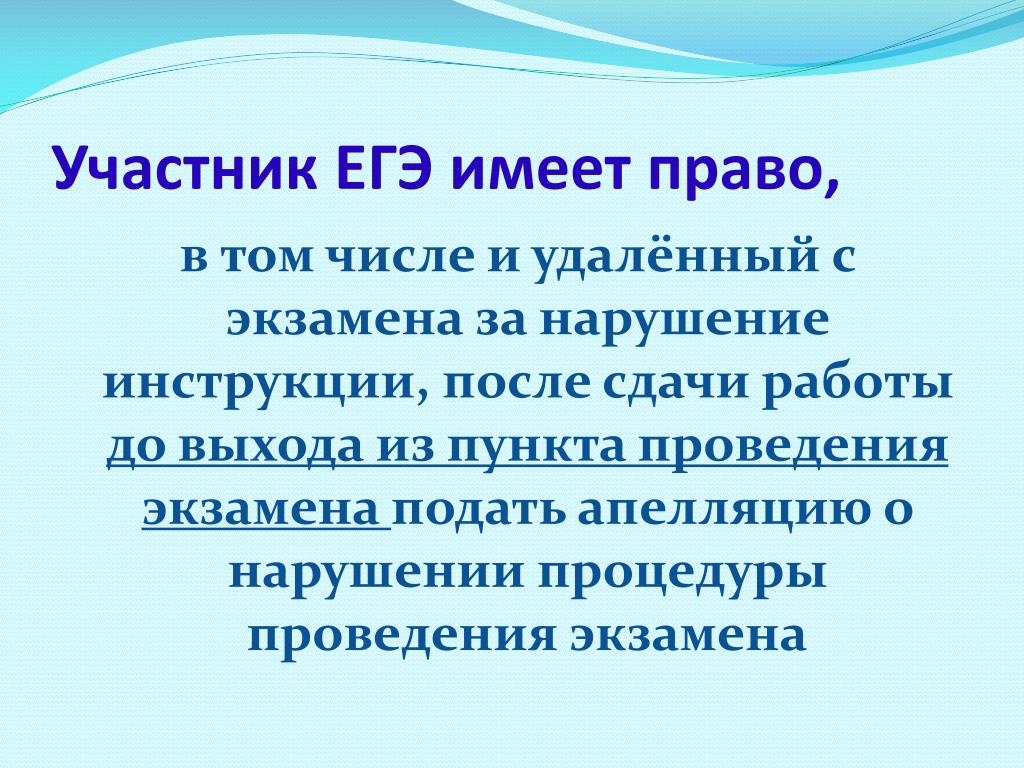 Участник ЕГЭ имеет право,

в том числе и удалённый с экзамена за нарушение инструкции, после сдачи работы до выхода из пункта проведения экзамена подать апелляцию о нарушении процедуры проведения экзамена